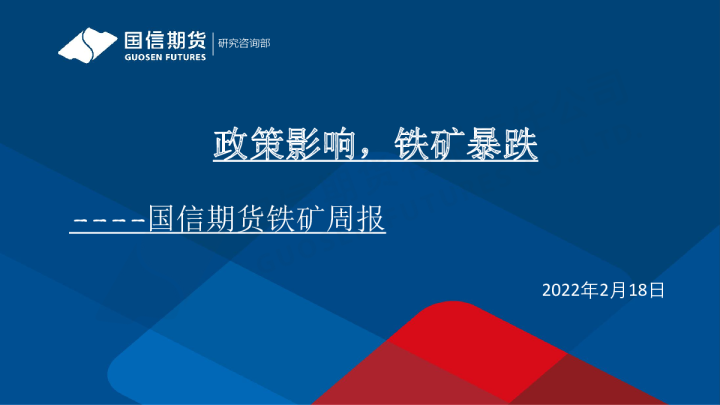 国信期货
GUOSEN FUTURES
研究咨询部

政策影响，铁矿暴跌

-----国信期货铁矿周报

2022年2月18日